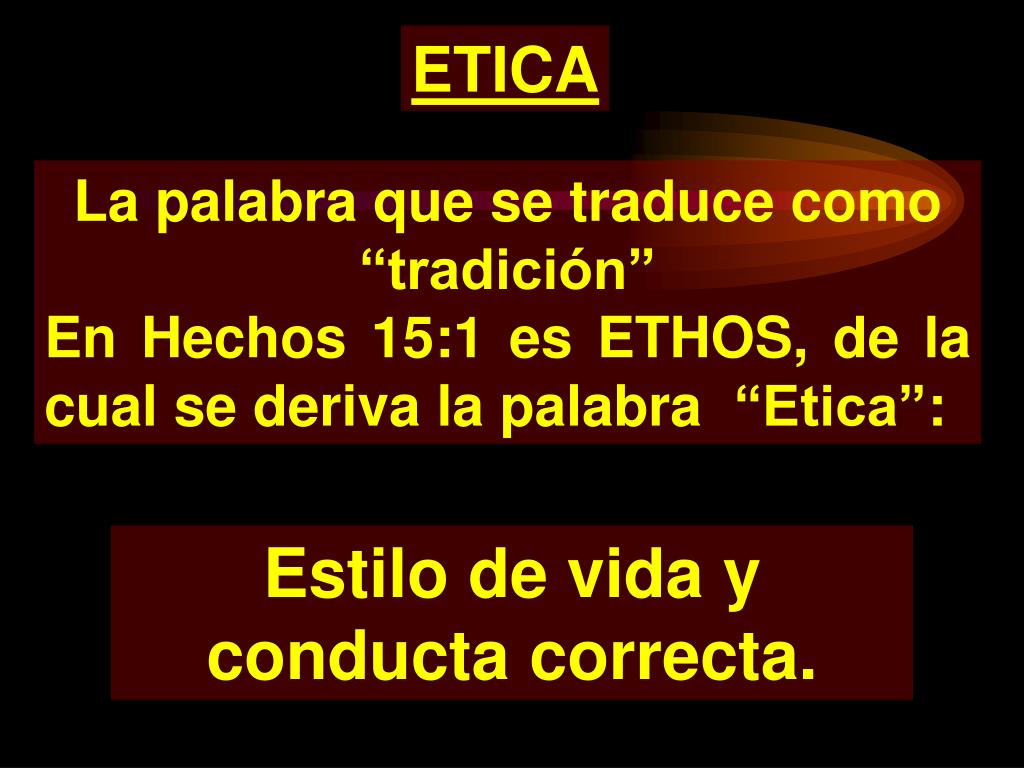 ETICA

La palabra que se traduce como “tradición”
En Hechos 15:1 es ETHOS, de la cual se deriva la palabra “Etica”:

Estilo de vida y conducta correcta.